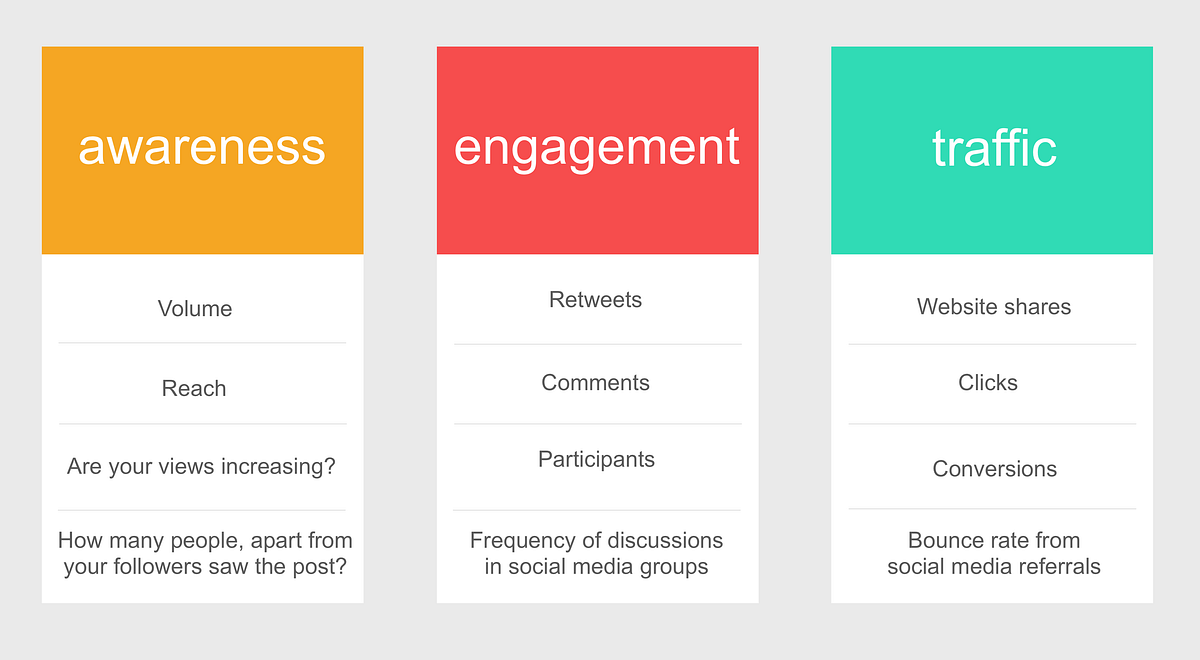 awareness

Volume

Reach

Are your views increasing?

How many people, apart from your followers saw the post?

engagement

Retweets

Comments

Participants

Frequency of discussions in social media groups

traffic

Website shares

Clicks

Conversions

Bounce rate from social media referrals